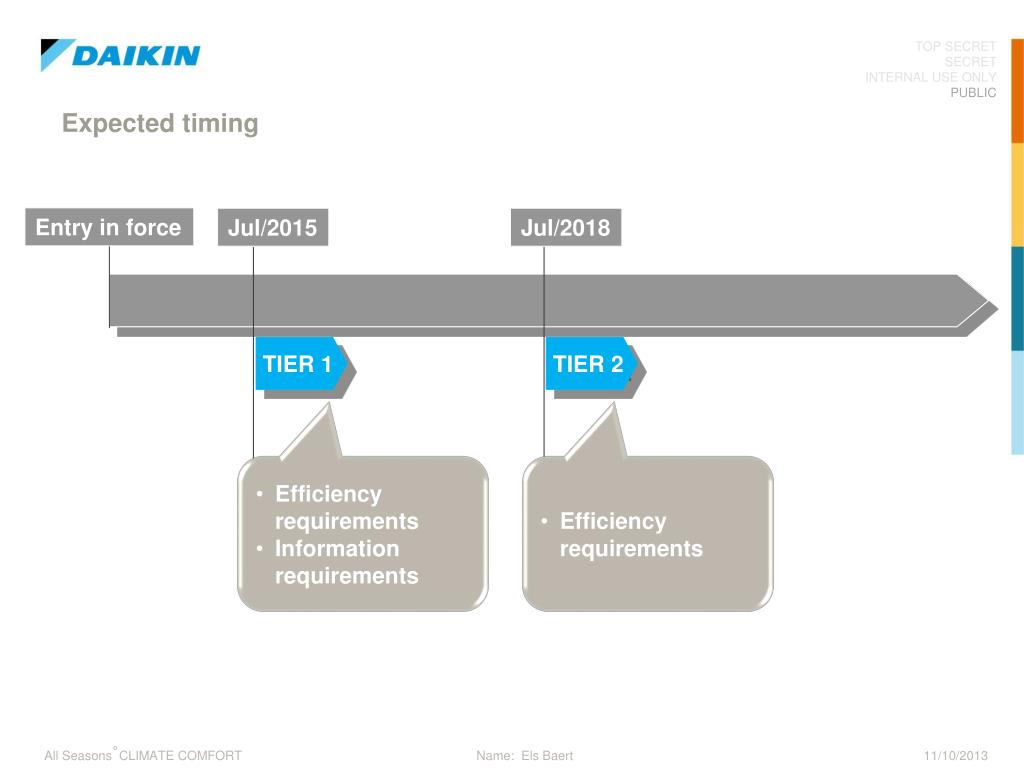 DAIKIN

TOP SECRET
SECRET
INTERNAL USE ONLY
PUBLIC

Expected timing

Entry in force

Jul/2015

Jul/2018

TIER 1

TIER 2

• Efficiency requirements
• Information requirements

• Efficiency requirements

All Seasons° CLIMATE COMFORT

Name: Els Baert

11/10/2013